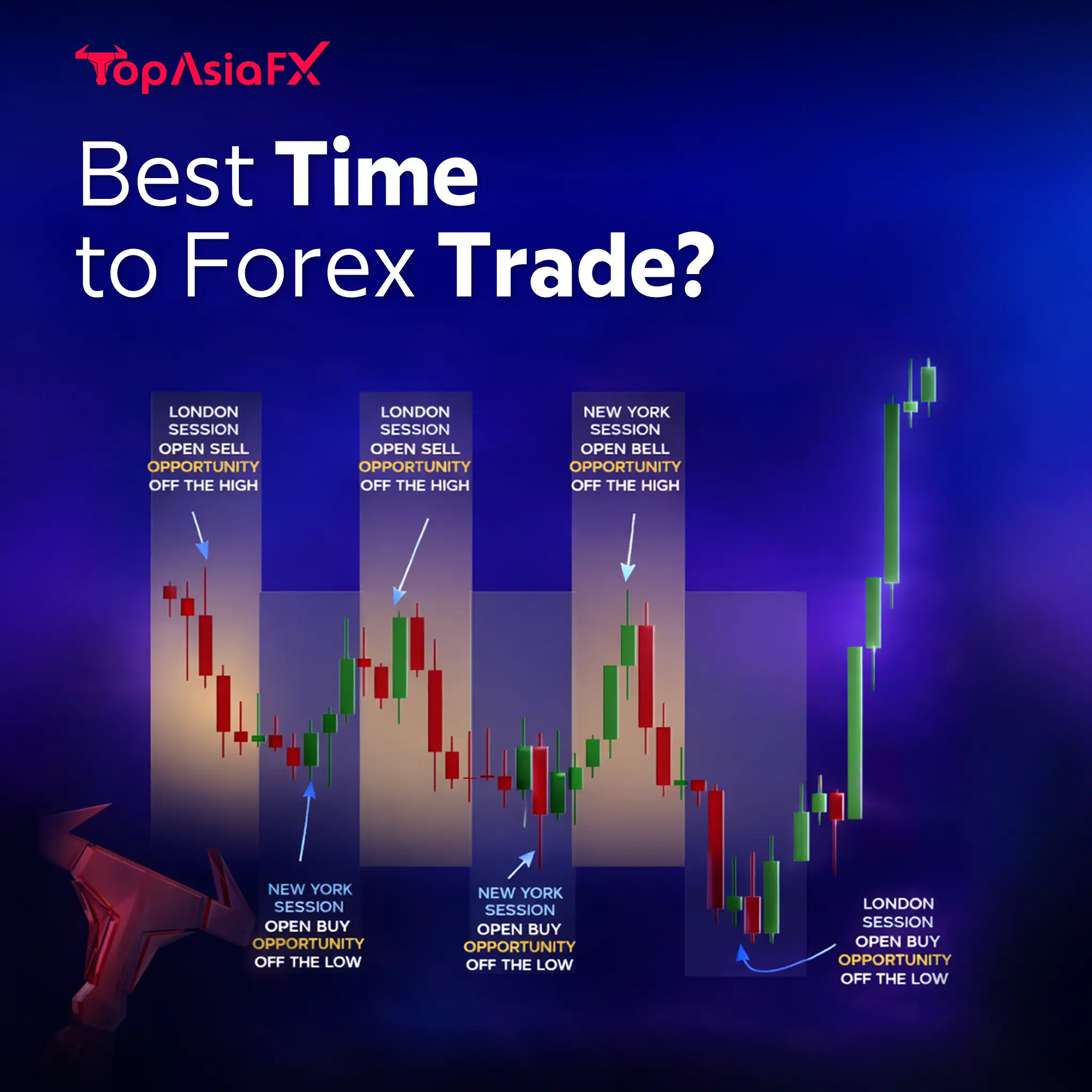 TopAsiaFX

Best Time to Forex Trade?

LONDON SESSION OPEN SELL OPPORTUNITY OFF THE HIGH

LONDON SESSION OPEN SELL OPPORTUNITY OFF THE HIGH

NEW YORK SESSION OPEN BELL OPPORTUNITY OFF THE HIGH

NEW YORK SESSION OPEN BUY OPPORTUNITY OFF THE LOW

NEW YORK SESSION OPEN BUY OPPORTUNITY OFF THE LOW

LONDON SESSION OPEN BUY OPPORTUNITY OFF THE LOW